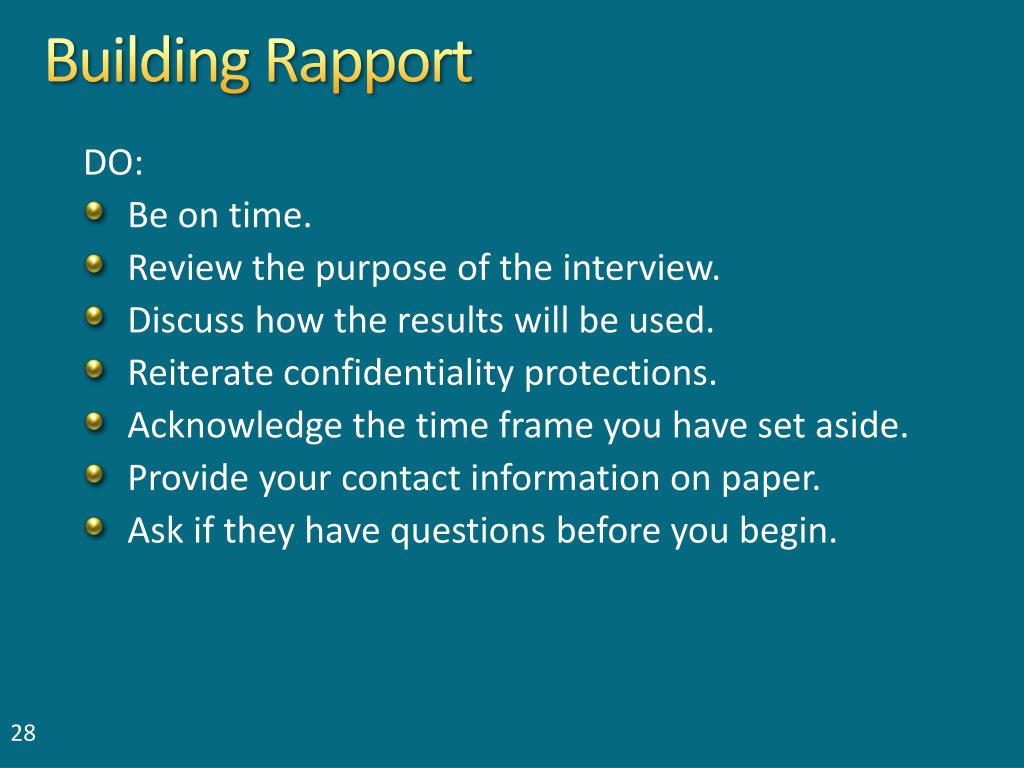 Building Rapport

DO:

- Be on time.
- Review the purpose of the interview.
- Discuss how the results will be used.
- Reiterate confidentiality protections.
- Acknowledge the time frame you have set aside.
- Provide your contact information on paper.
- Ask if they have questions before you begin.

28